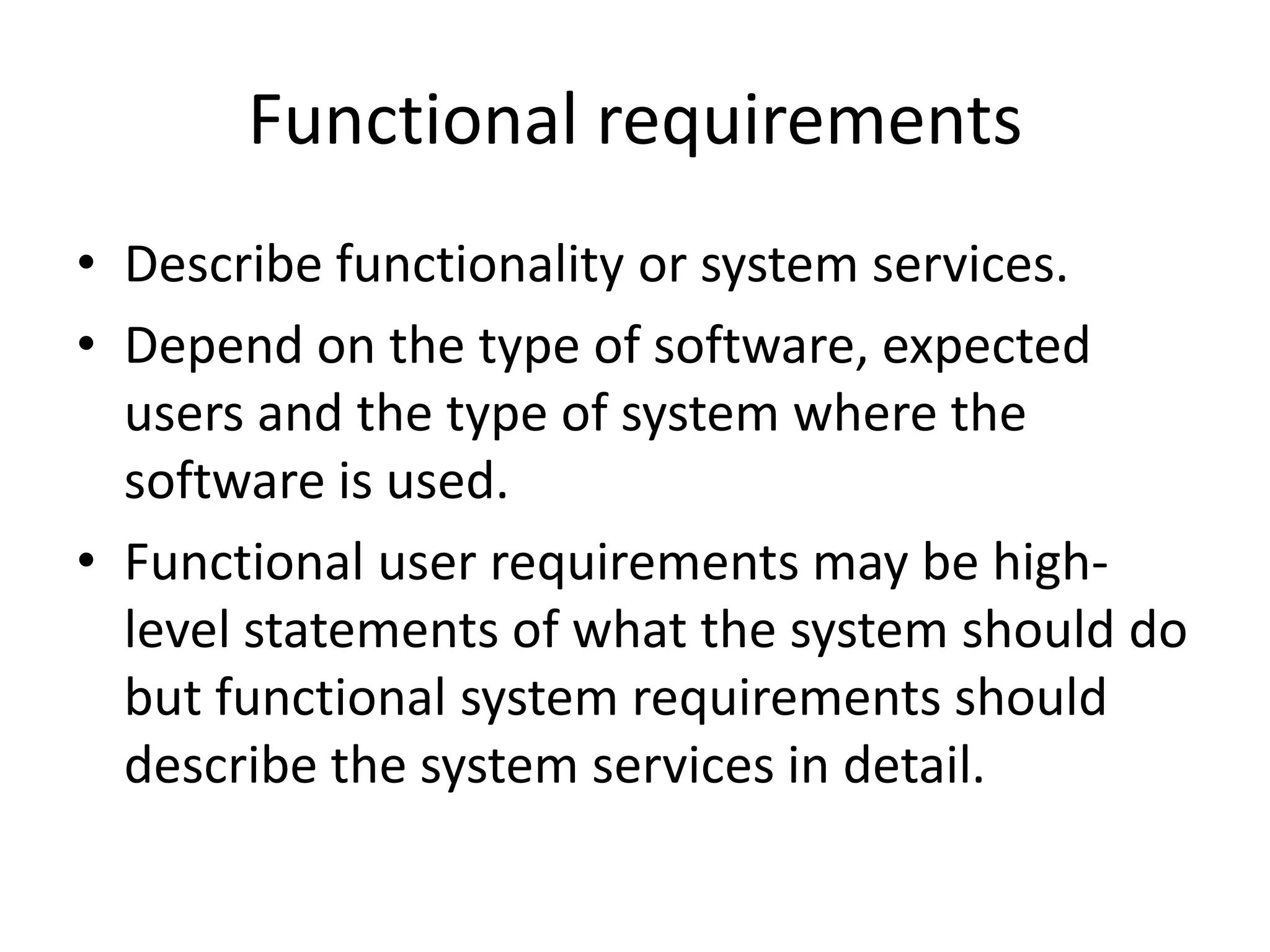 Functional requirements

• Describe functionality or system services.

• Depend on the type of software, expected users and the type of system where the software is used.

• Functional user requirements may be high-level statements of what the system should do but functional system requirements should describe the system services in detail.